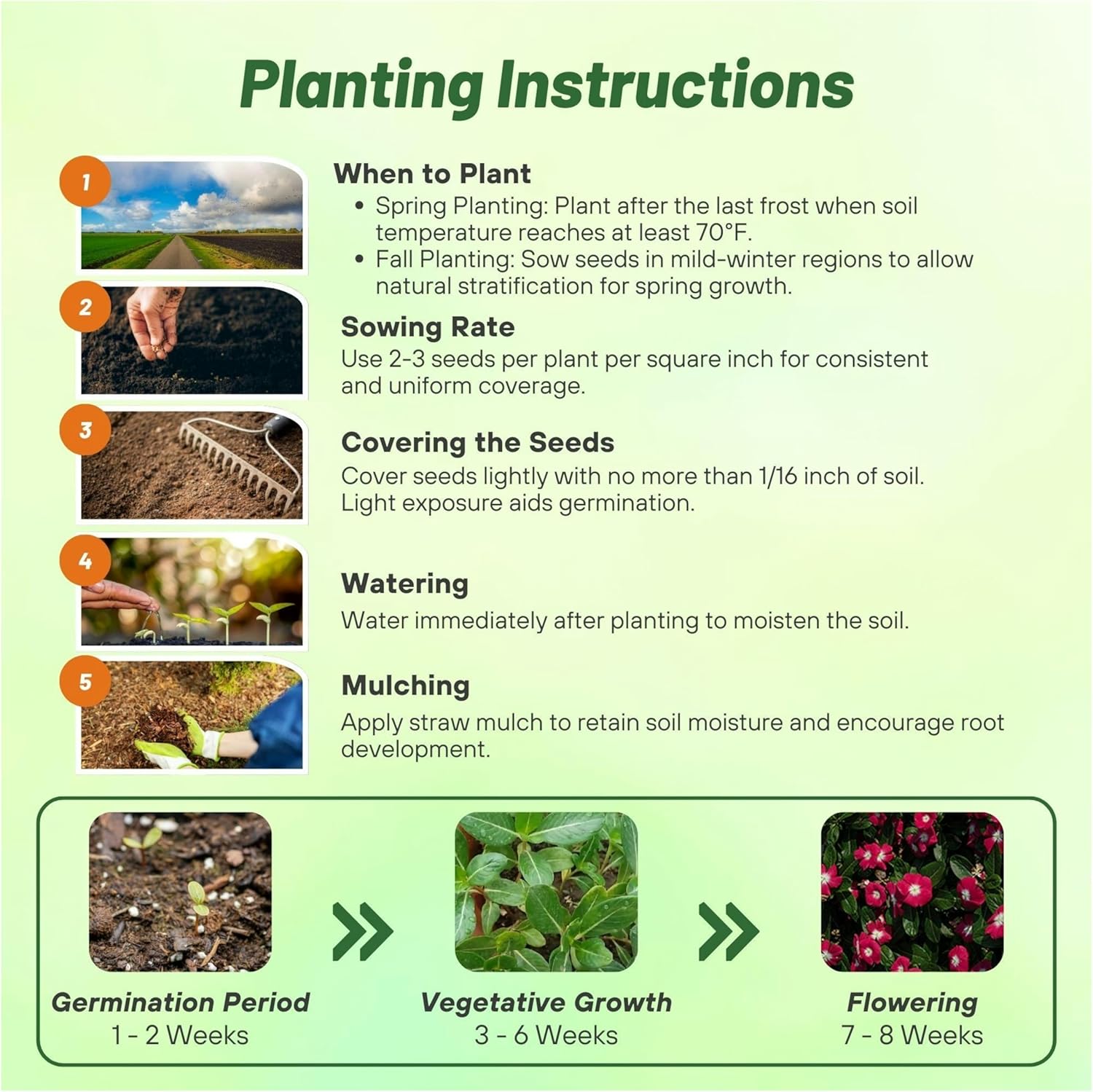 Planting Instructions

1

When to Plant
• Spring Planting: Plant after the last frost when soil temperature reaches at least 70°F.
• Fall Planting: Sow seeds in mild-winter regions to allow natural stratification for spring growth.

2

Sowing Rate
Use 2-3 seeds per plant per square inch for consistent and uniform coverage.

3

Covering the Seeds
Cover seeds lightly with no more than 1/16 inch of soil. Light exposure aids germination.

4

Watering
Water immediately after planting to moisten the soil.

5

Mulching
Apply straw mulch to retain soil moisture and encourage root development.

Germination Period
1 - 2 Weeks

Vegetative Growth
3 - 6 Weeks

Flowering
7 - 8 Weeks